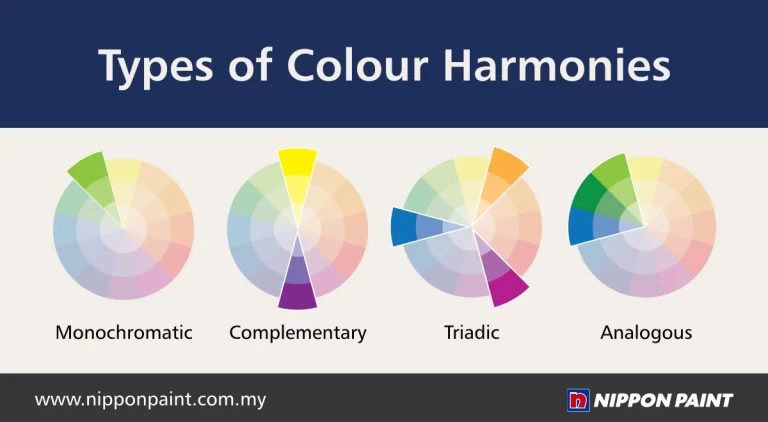 Types of Colour Harmonies

Monochromatic

Complementary

Triadic

Analogous

www.nipponpaint.com.my

NIPPON PAINT